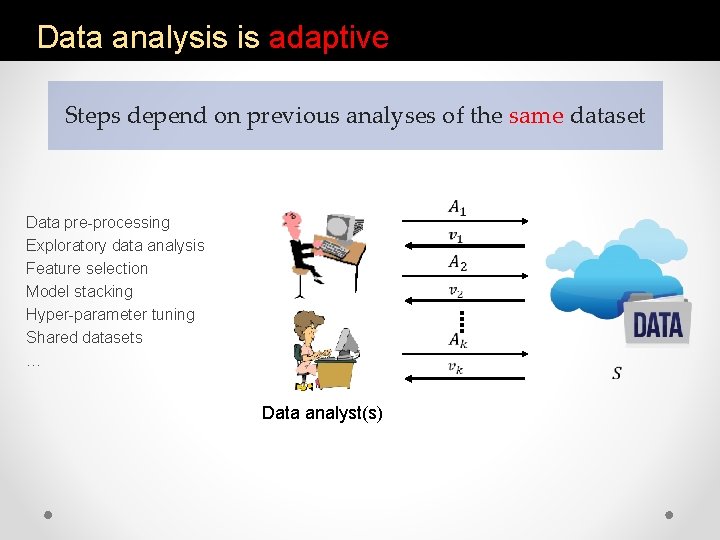 Data analysis is adaptive

Steps depend on previous analyses of the same dataset

Data pre-processing
Exploratory data analysis
Feature selection
Model stacking
Hyper-parameter tuning
Shared datasets
…

$A_1$
$v_1$
$A_2$
$v_2$
$A_k$
$v_k$

DATA

$S$

Data analyst(s)